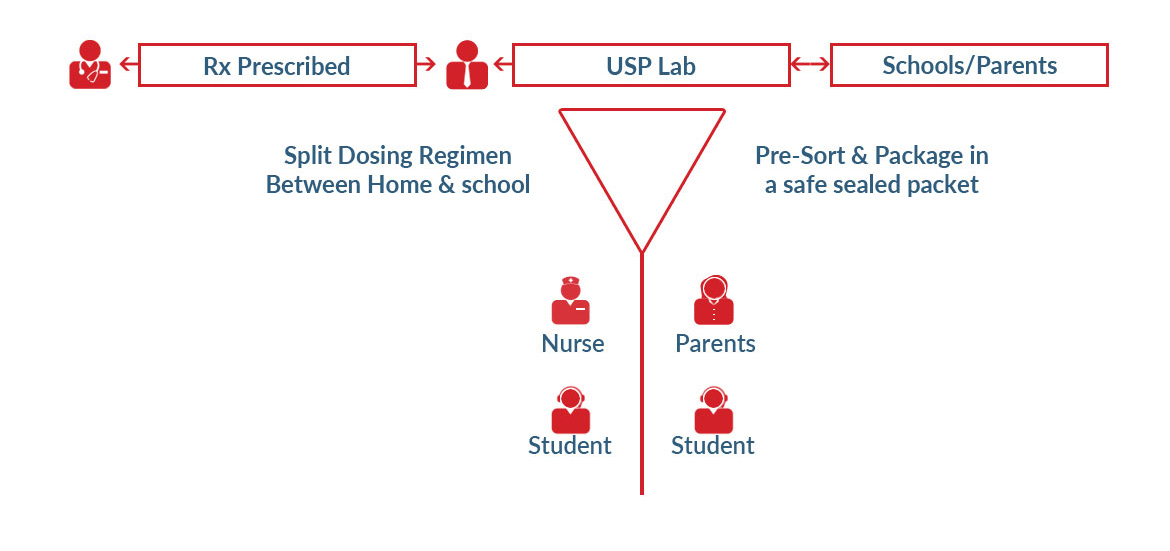 Rx Prescribed

USP Lab

Schools/Parents

Split Dosing Regimen Between Home & school

Pre-Sort & Package in a safe sealed packet

Nurse

Parents

Student

Student